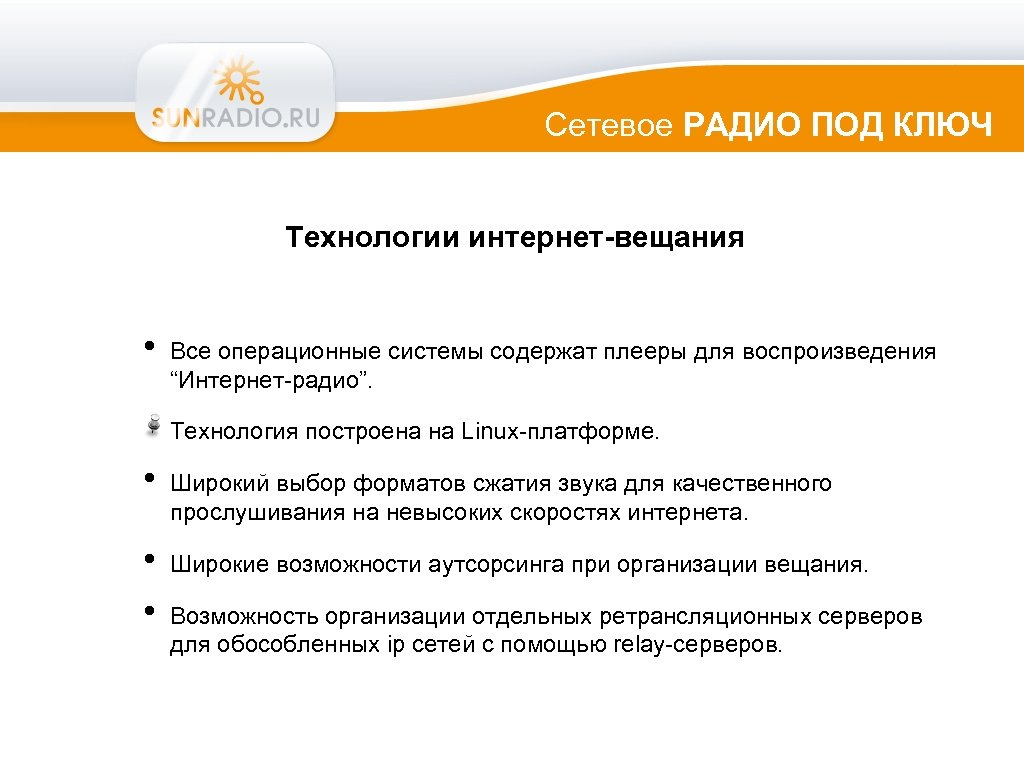 SUNRADIO.RU

Сетевое РАДИО ПОД КЛЮЧ

Технологии интернет-вещания

• Все операционные системы содержат плееры для воспроизведения “Интернет-радио”.

Технология построена на Linux-платформе.

• Широкий выбор форматов сжатия звука для качественного прослушивания на невысоких скоростях интернета.

• Широкие возможности аутсорсинга при организации вещания.

• Возможность организации отдельных ретрансляционных серверов для обособленных ip сетей с помощью relay-серверов.